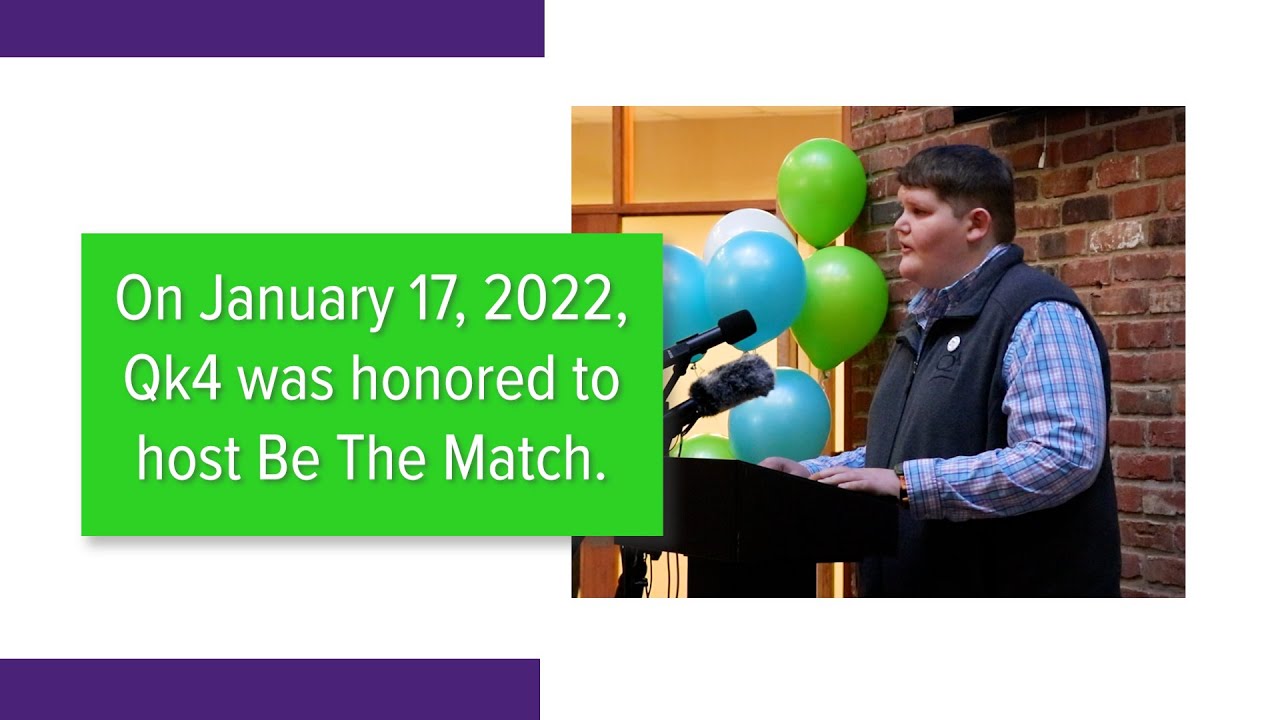 On January 17, 2022, Qk4 was honored to host Be The Match.